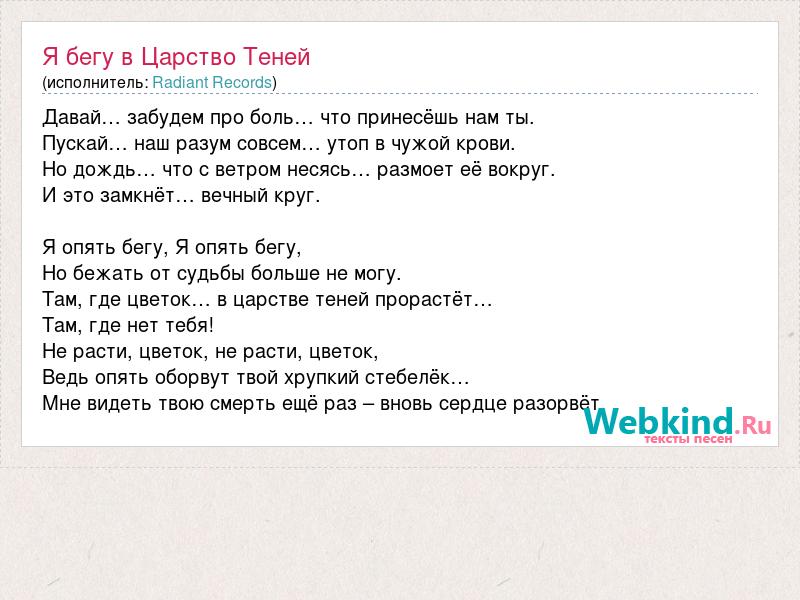 Я бегу в Царство Теней
(исполнитель: Radiant Records)

Давай… забудем про боль… что принесёшь нам ты.
Пускай… наш разум совсем… утоп в чужой крови.
Но дождь… что с ветром несясь… размоет её вокруг.
И это замкнёт… вечный круг.

Я опять бегу, Я опять бегу,
Но бежать от судьбы больше не могу.
Там, где цветок… в царстве теней прорастёт…
Там, где нет тебя!
Не расти, цветок, не расти, цветок,
Ведь опять оборвут твой хрупкий стебелёк…
Мне видеть твою смерть ещё раз – вновь сердце разорвёт

Webkind.Ru
тексты песен